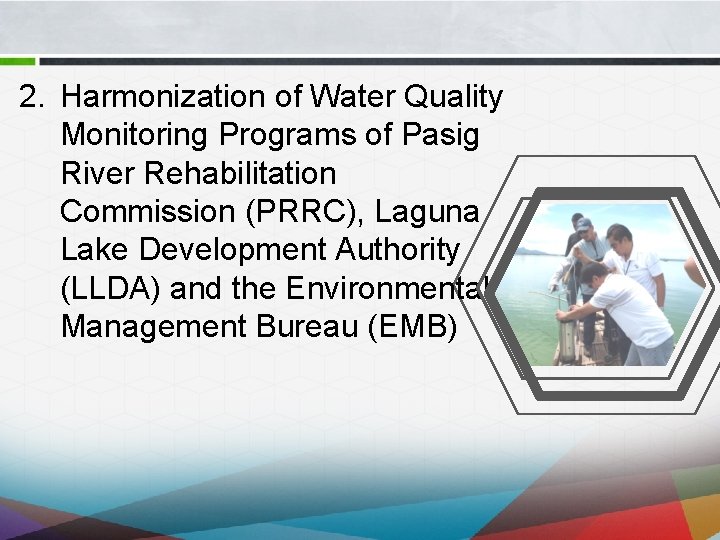 2. Harmonization of Water Quality Monitoring Programs of Pasig River Rehabilitation Commission (PRRC), Laguna Lake Development Authority (LLDA) and the Environmental Management Bureau (EMB)